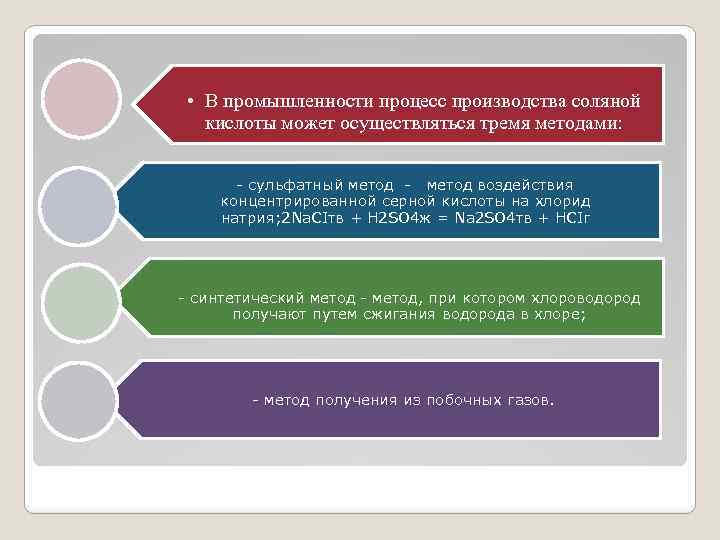 • В промышленности процесс производства соляной кислоты может осуществляться тремя методами:

- сульфатный метод - метод воздействия концентрированной серной кислоты на хлорид натрия;2NaCIтв + H2SO4ж = Na2SO4тв + HCIг

- синтетический метод - метод, при котором хлороводород получают путем сжигания водорода в хлоре;

- метод получения из побочных газов.